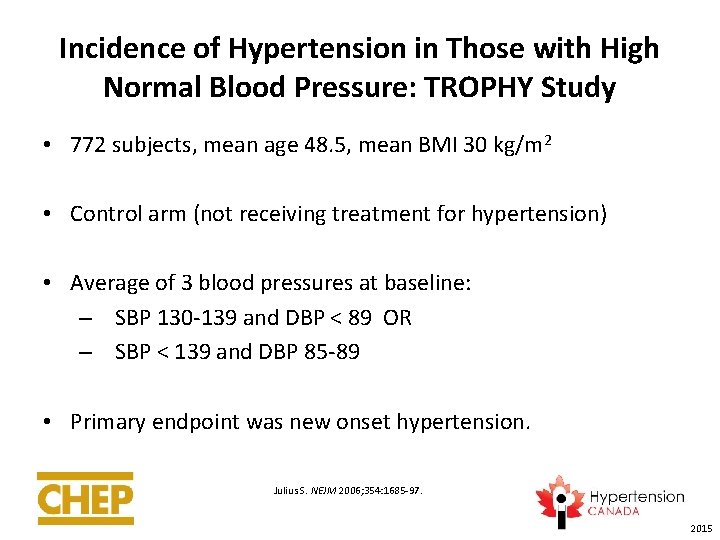 Incidence of Hypertension in Those with High Normal Blood Pressure: TROPHY Study

• 772 subjects, mean age 48.5, mean BMI 30 kg/m$^2$

• Control arm (not receiving treatment for hypertension)

• Average of 3 blood pressures at baseline:
– SBP 130-139 and DBP < 89 OR
– SBP < 139 and DBP 85-89

• Primary endpoint was new onset hypertension.

CHEP

Julius S. NEJM 2006;354:1685-97.

Hypertension CANADA

2015